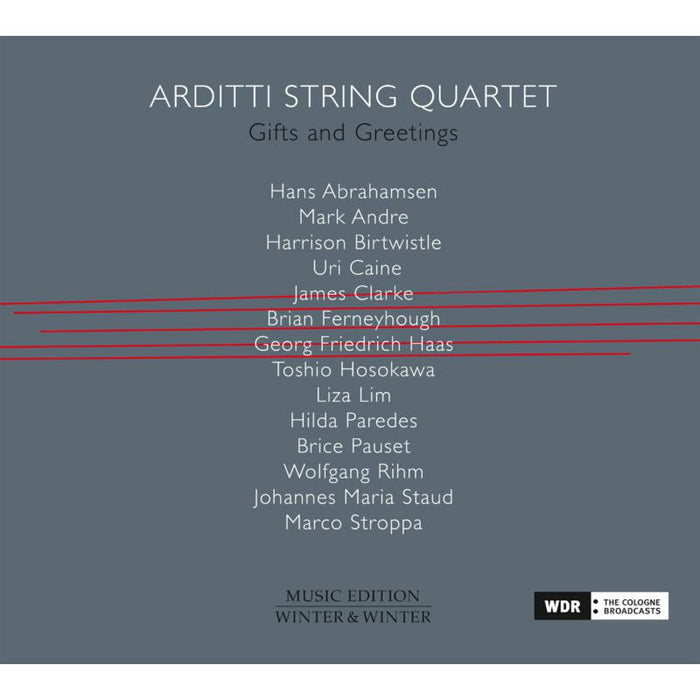 ARDITTI STRING QUARTET
Gifts and Greetings

Hans Abrahamsen
Mark Andre
Harrison Birtwistle
Uri Caine
James Clarke
Brian Ferneyhough
Georg Friedrich Haas
Toshio Hosokawa
Liza Lim
Hilda Paredes
Brice Pauset
Wolfgang Rihm
Johannes Maria Staud
Marco Stroppa

MUSIC EDITION
WINTER & WINTER

WDR THE COLOGNE BROADCASTS